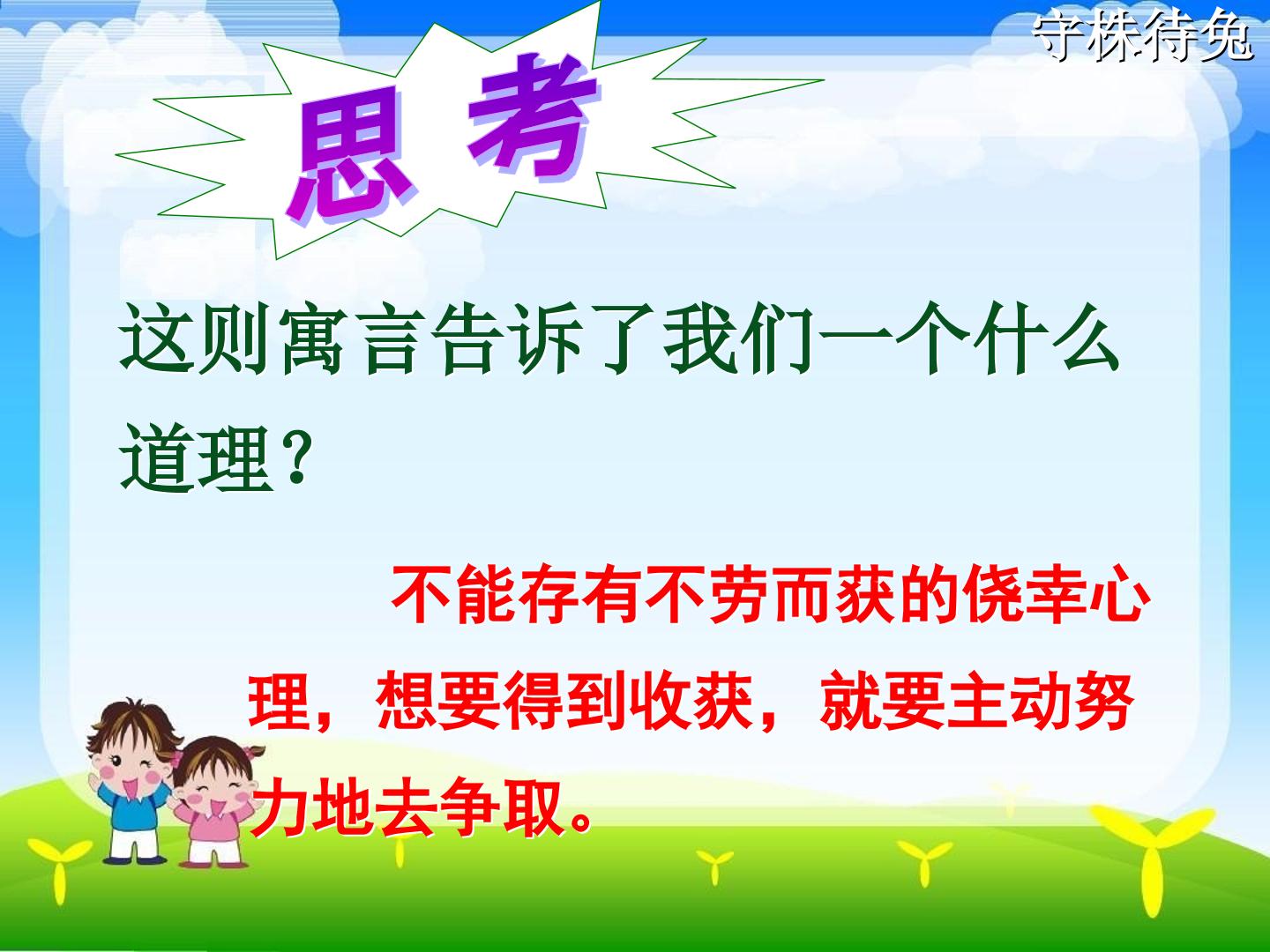 守株待兔

思考

这则寓言告诉了我们一个什么道理？

不能存有不劳而获的侥幸心理，想要得到收获，就要主动努力地去争取。